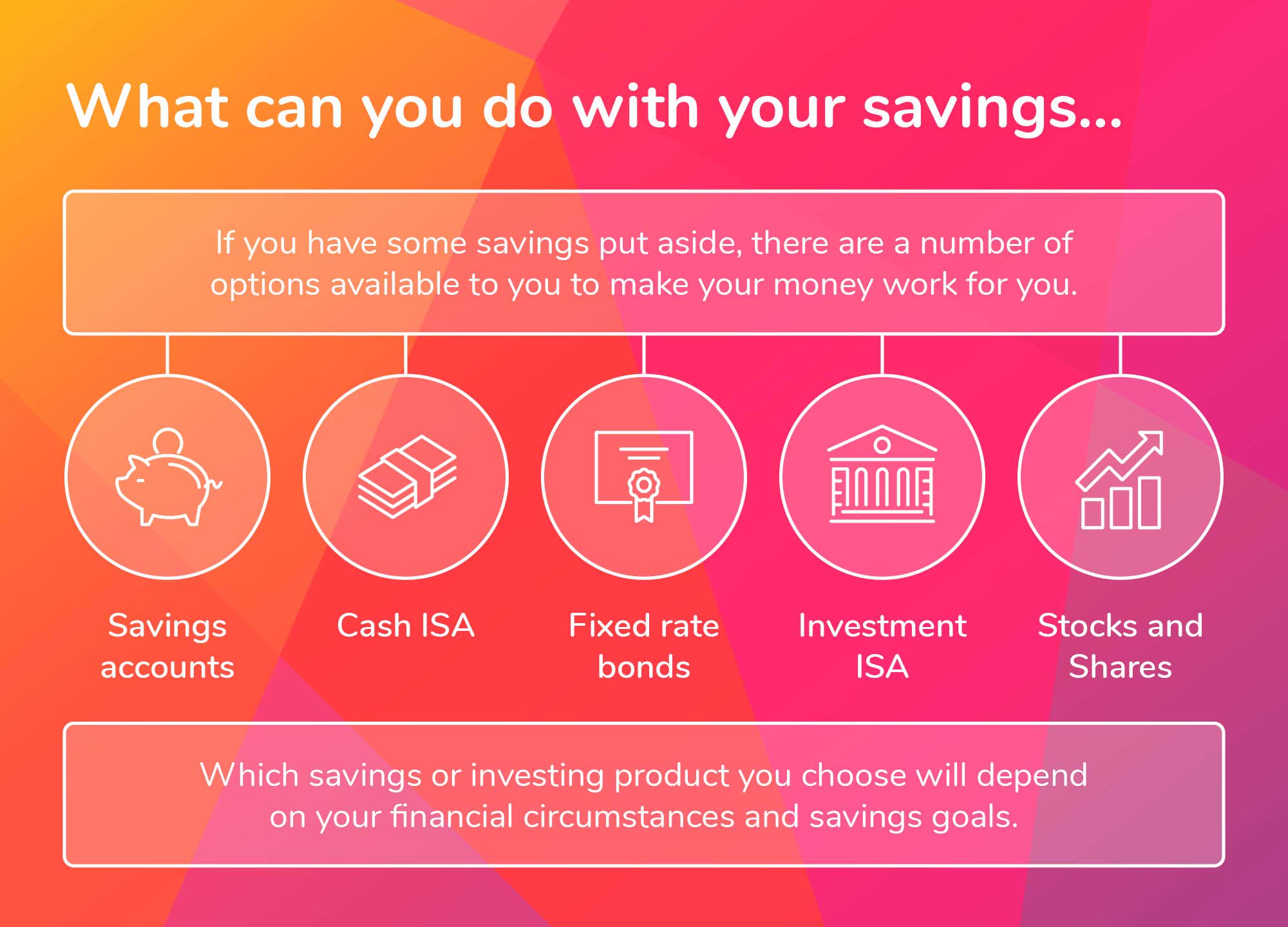 What can you do with your savings...

If you have some savings put aside, there are a number of options available to you to make your money work for you.

Savings accounts

Cash ISA

Fixed rate bonds

Investment ISA

Stocks and Shares

Which savings or investing product you choose will depend on your financial circumstances and savings goals.